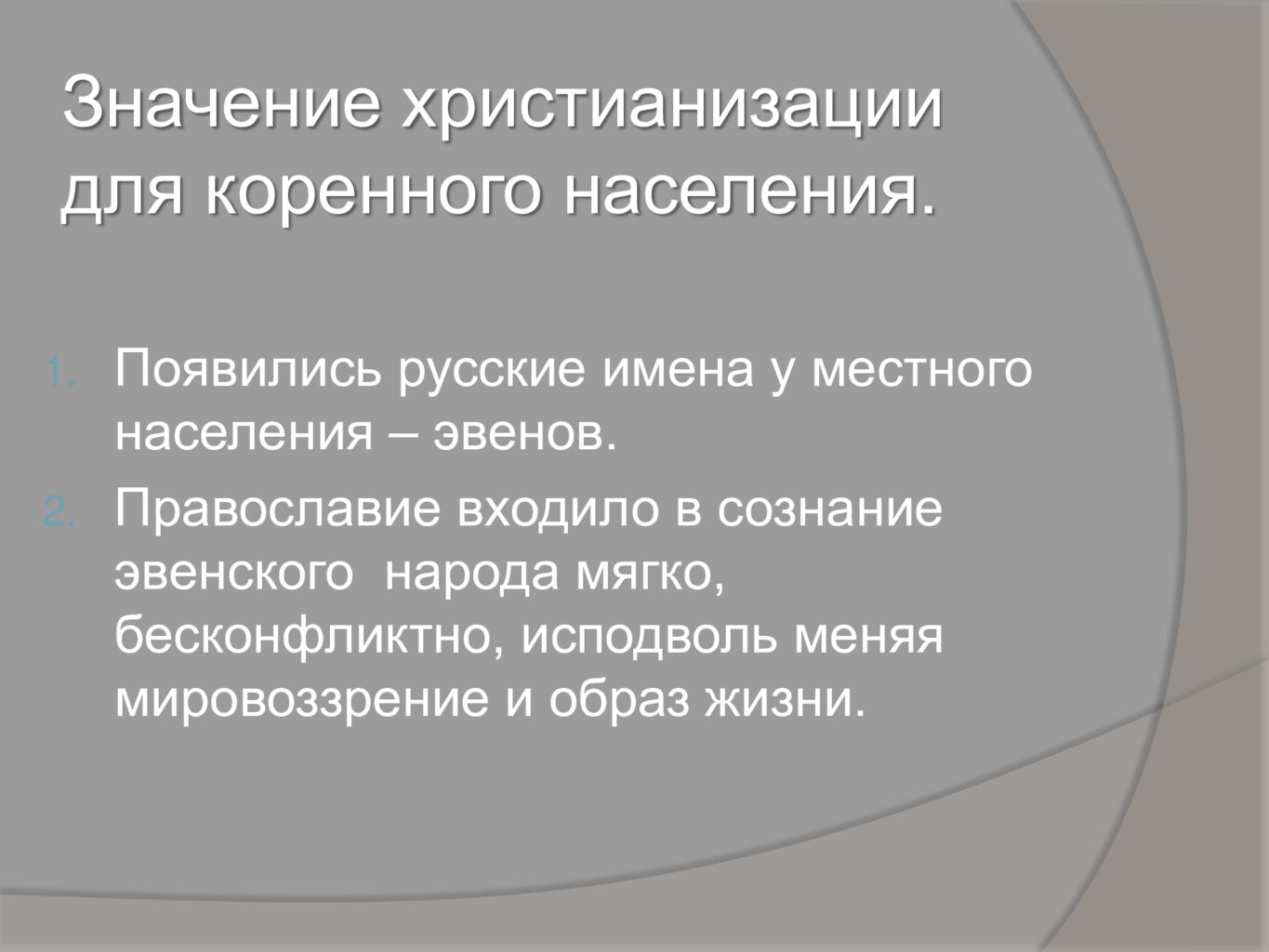 Значение христианизации для коренного населения.

1. Появились русские имена у местного населения – эвенов.
2. Православие входило в сознание эвенского  народа мягко, бесконфликтно, исподволь меняя мировоззрение и образ жизни.